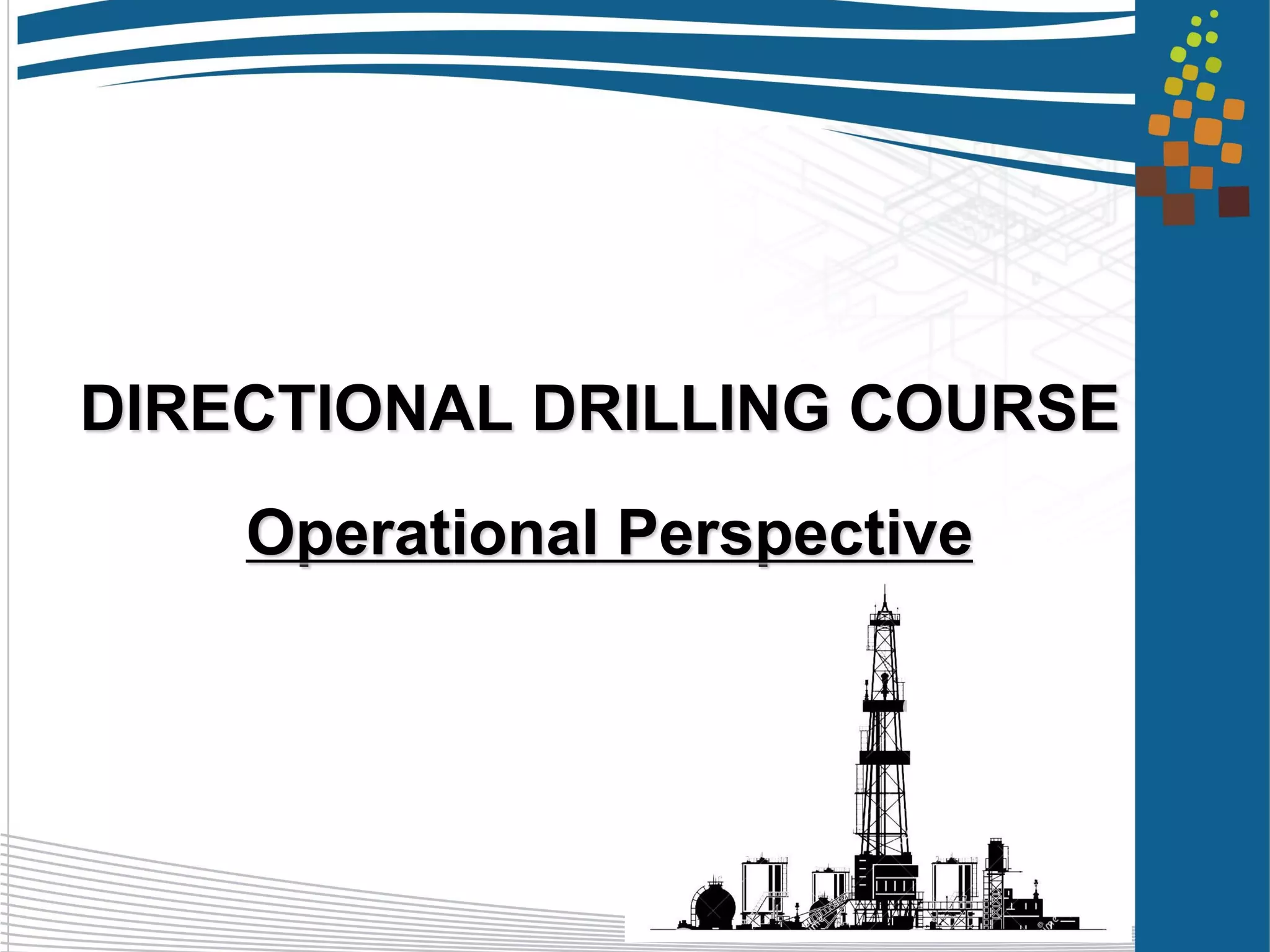 DIRECTIONAL DRILLING COURSE

Operational Perspective